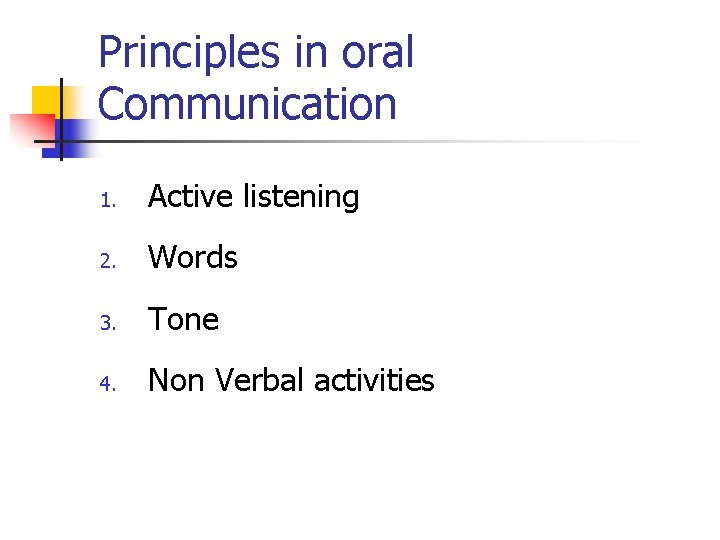 Principles in oral Communication

1. Active listening
2. Words
3. Tone
4. Non Verbal activities